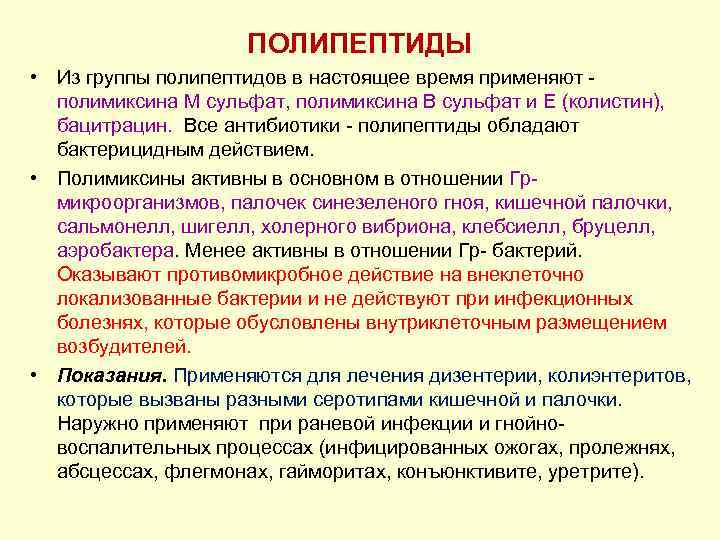 ПОЛИПЕПТИДЫ

• Из группы полипептидов в настоящее время применяют - полимиксина М сульфат, полимиксина В сульфат и Е (колистин), бацитрацин. Все антибиотики - полипептиды обладают бактерицидным действием.

• Полимиксины активны в основном в отношении Гр- микроорганизмов, палочек синезеленого гноя, кишечной палочки, сальмонелл, шигелл, холерного вибриона, клебсиелл, бруцелл, аэробактера. Менее активны в отношении Гр- бактерий. Оказывают противомикробное действие на внеклеточно локализованные бактерии и не действуют при инфекционных болезнях, которые обусловлены внутриклеточным размещением возбудителей.

• Показания. Применяются для лечения дизентерии, колиэнтеритов, которые вызваны разными серотипами кишечной и палочки. Наружно применяют при раневой инфекции и гнойно-воспалительных процессах (инфицированных ожогах, пролежнях, абсцессах, флегмонах, гайморитах, конъюнктивите, уретрите).